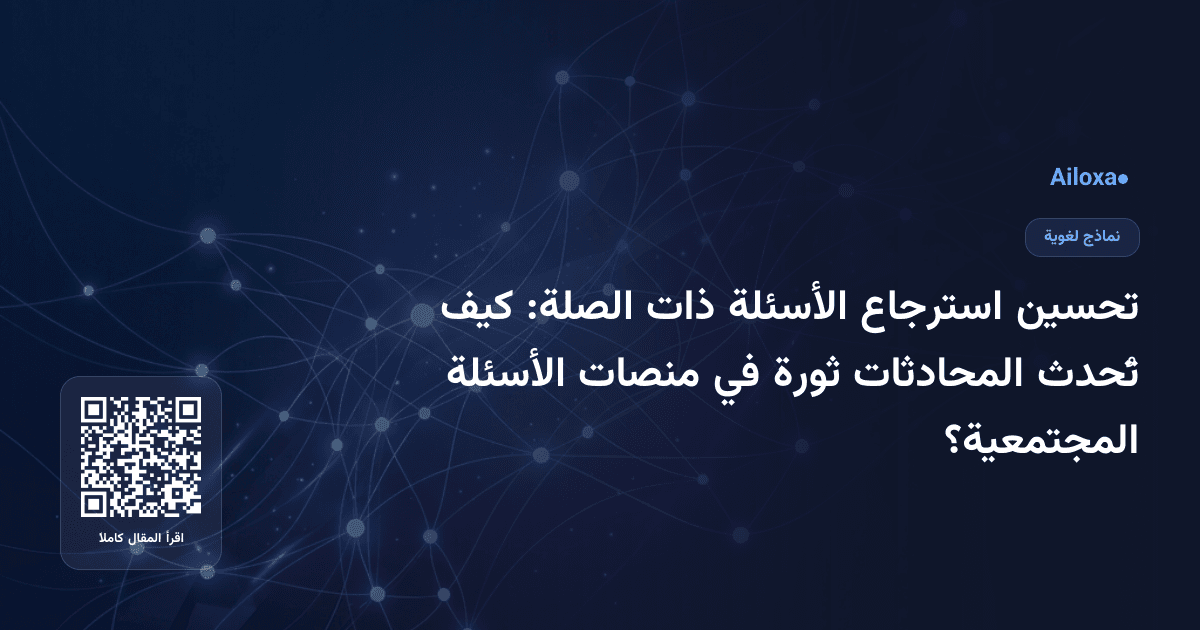 Ailoxa

نماذج لغوية

تحسين استرجاع الأسئلة ذات الصلة: كيف تُحدث المحادثات ثورة في منصات الأسئلة المجتمعية؟

اقرأ المقال كاملا